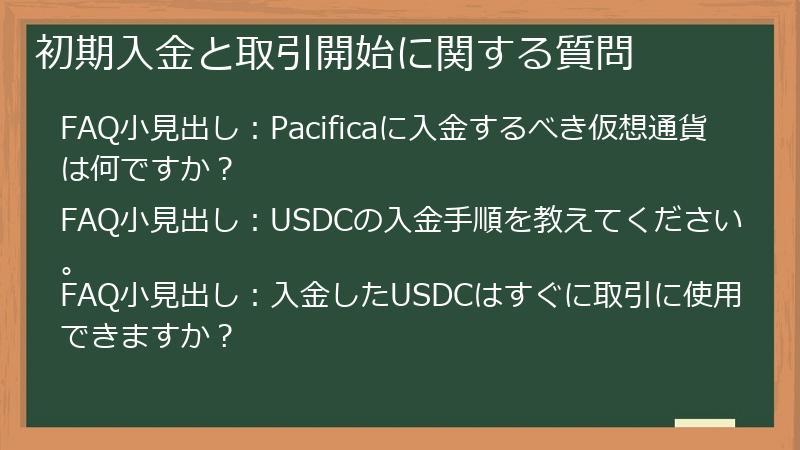 初期入金と取引開始に関する質問

FAQ小見出し：Pacificaに入金するべき仮想通貨は何ですか？

FAQ小見出し：USDCの入金手順を教えてください。

FAQ小見出し：入金したUSDCはすぐに取引に使用できますか？